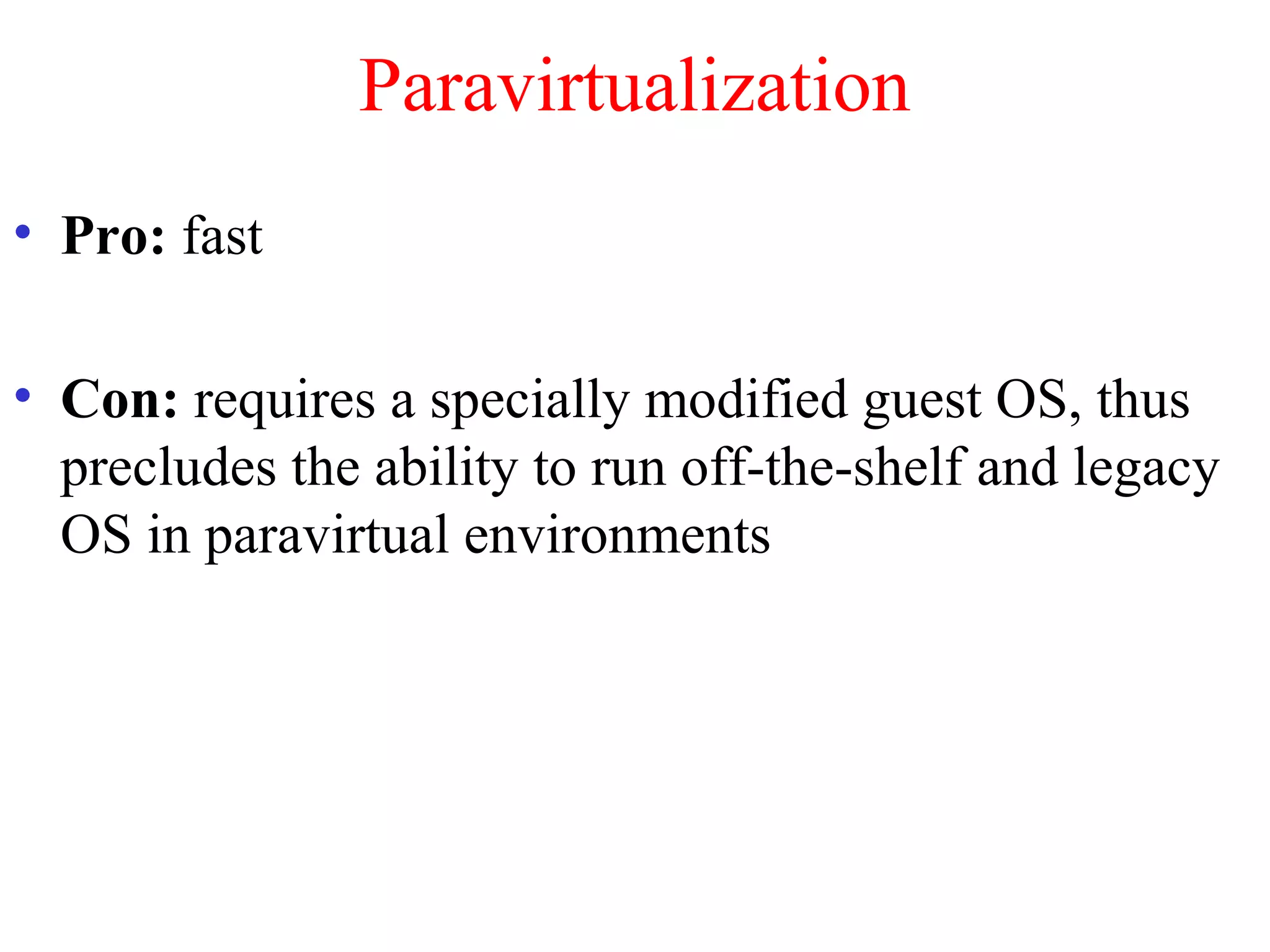 Paravirtualization

• Pro: fast

• Con: requires a specially modified guest OS, thus precludes the ability to run off-the-shelf and legacy OS in paravirtual environments